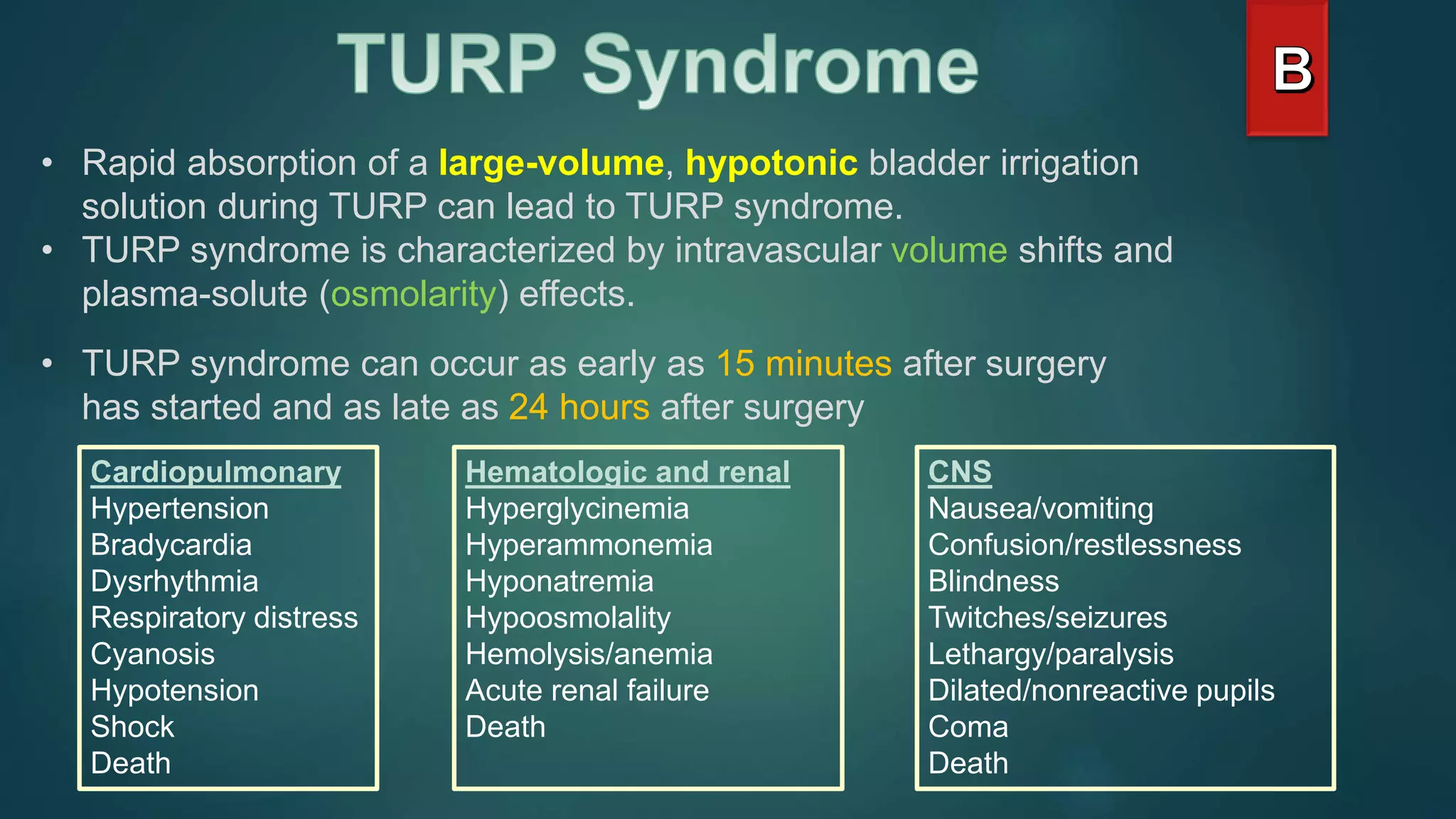 TURP Syndrome

B

• Rapid absorption of a large-volume, hypotonic bladder irrigation solution during TURP can lead to TURP syndrome.
• TURP syndrome is characterized by intravascular volume shifts and plasma-solute (osmolarity) effects.

• TURP syndrome can occur as early as 15 minutes after surgery has started and as late as 24 hours after surgery

Cardiopulmonary
Hypertension
Bradycardia
Dysrhythmia
Respiratory distress
Cyanosis
Hypotension
Shock
Death

Hematologic and renal
Hyperglycinemia
Hyperammonemia
Hyponatremia
Hypoosmolality
Hemolysis/anemia
Acute renal failure
Death

CNS
Nausea/vomiting
Confusion/restlessness
Blindness
Twitches/seizures
Lethargy/paralysis
Dilated/nonreactive pupils
Coma
Death